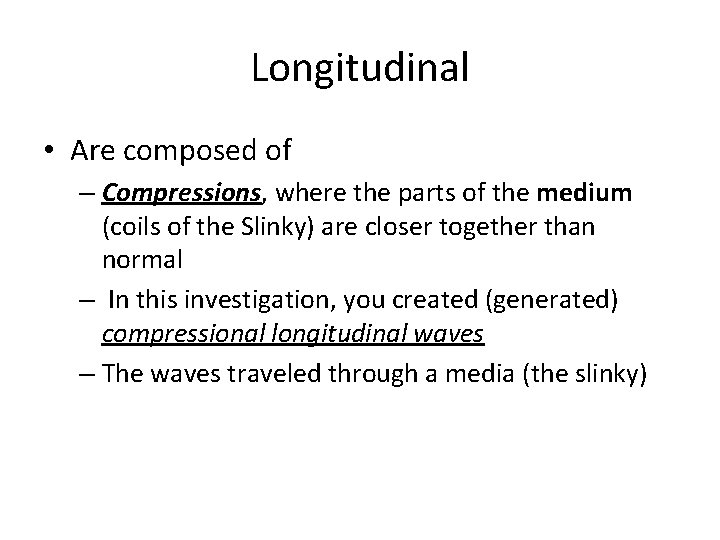 Longitudinal

• Are composed of

– Compressions, where the parts of the medium (coils of the Slinky) are closer together than normal

– In this investigation, you created (generated) compressional longitudinal waves

– The waves traveled through a media (the slinky)